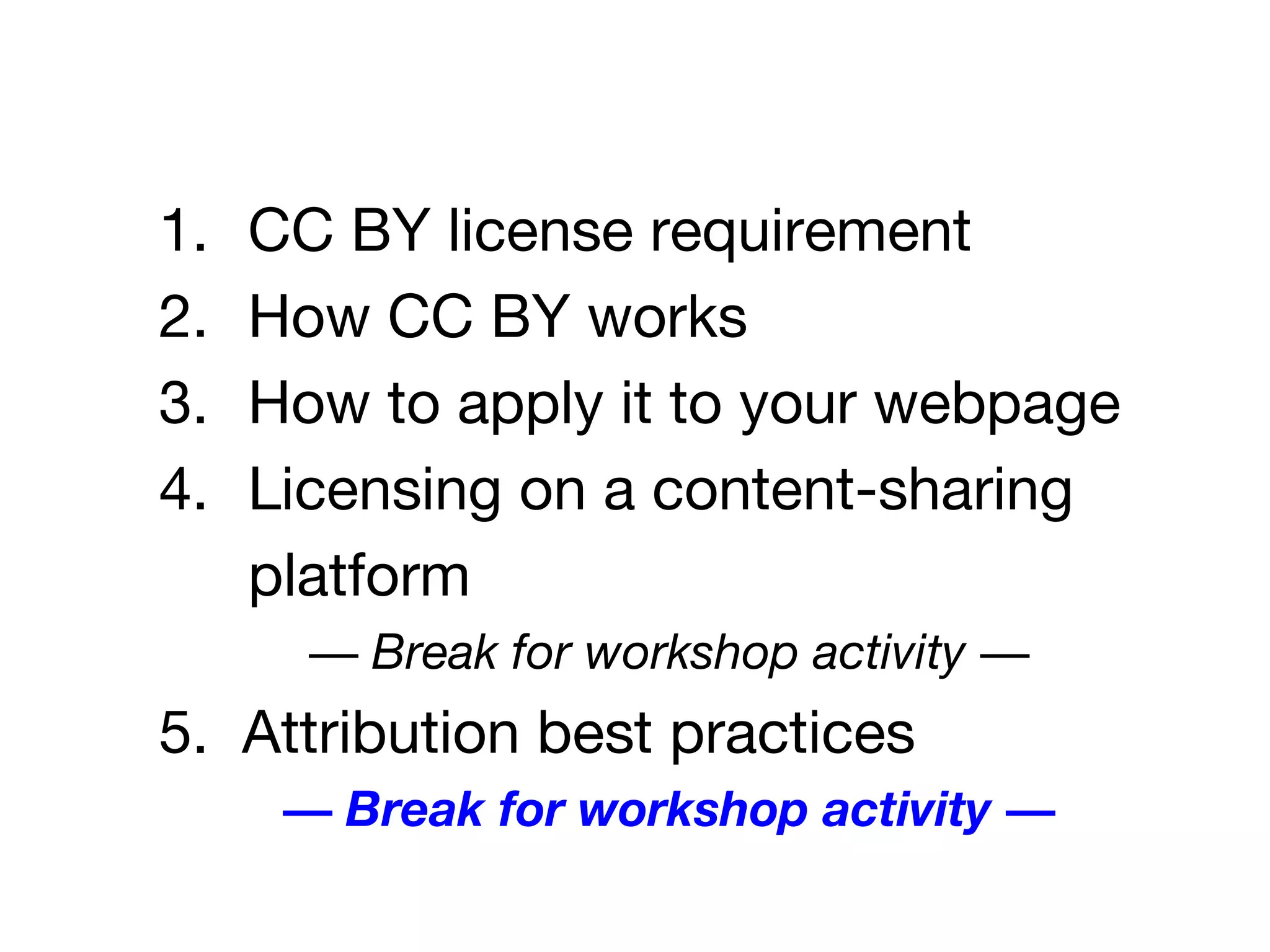 1. CC BY license requirement
2. How CC BY works
3. How to apply it to your webpage
4. Licensing on a content-sharing platform

— Break for workshop activity —

5. Attribution best practices

— Break for workshop activity —